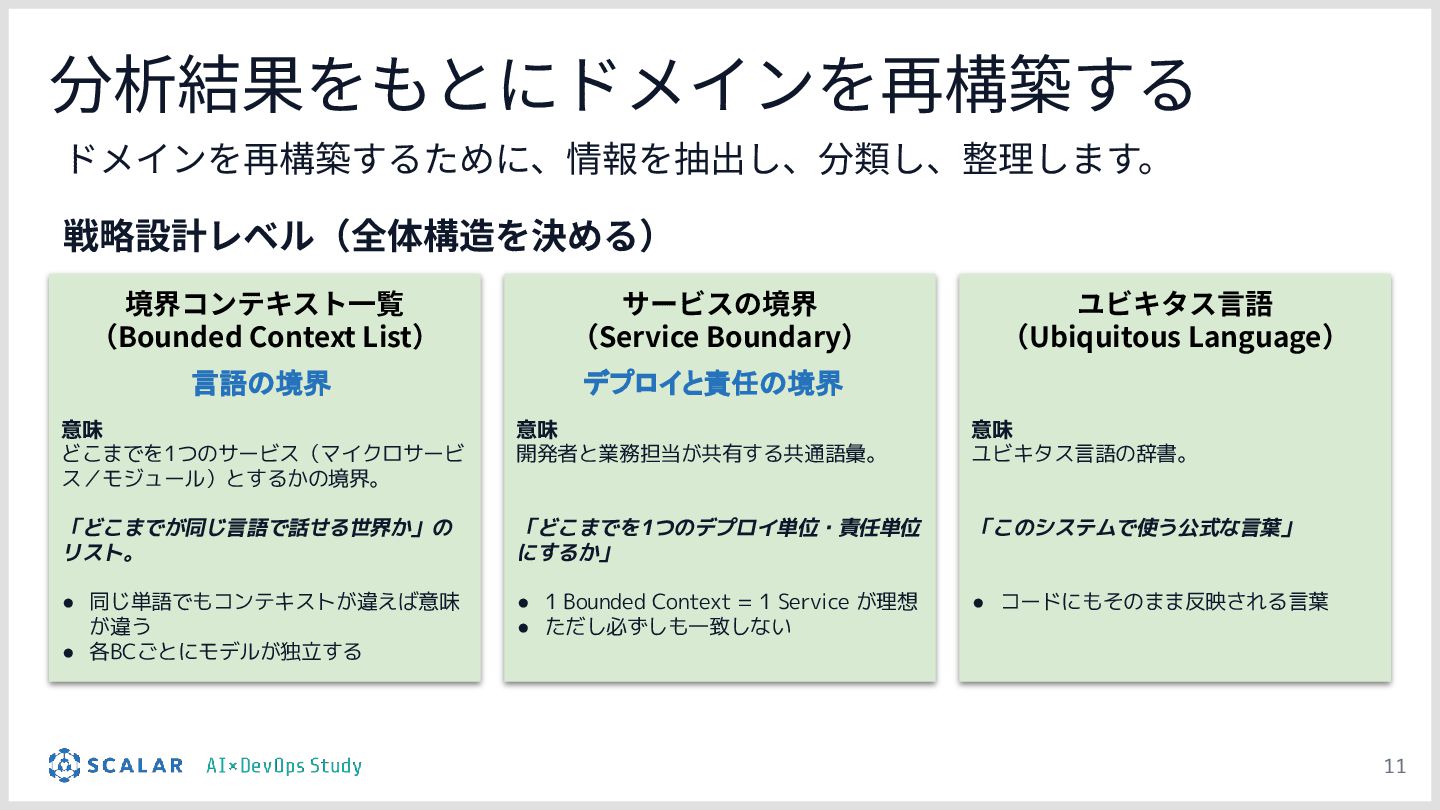 分析結果をもとにドメインを再構築する

ドメインを再構築するために、情報を抽出し、分類し、整理します。

戦略設計レベル（全体構造を決める）

境界コンテキスト一覧
（Bounded Context List）

言語の境界

意味
どこまでを1つのサービス（マイクロサービス／モジュール）とするかの境界。

「どこまでが同じ言語で話せる世界か」のリスト。

● 同じ単語でもコンテキストが違えば意味が違う
● 各BCごとにモデルが独立する

サービスの境界
（Service Boundary）

デプロイと責任の境界

意味
開発者と業務担当が共有する共通語彙。

「どこまでを1つのデプロイ単位・責任単位にするか」

● 1 Bounded Context = 1 Service が理想
● ただし必ずしも一致しない

ユビキタス言語
（Ubiquitous Language）

意味
ユビキタス言語の辞書。

「このシステムで使う公式な言葉」

● コードにもそのまま反映される言葉

SCALAR AI×DevOps Study

11